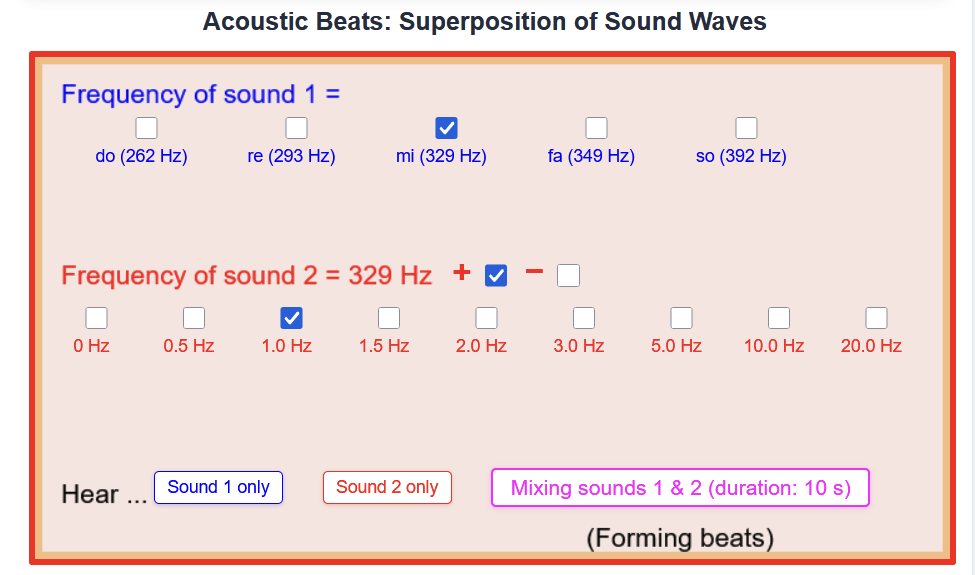 Acoustic Beats: Superposition of Sound Waves

Frequency of sound 1 =

do (262 Hz) re (293 Hz) mi (329 Hz) fa (349 Hz) so (392 Hz)

Frequency of sound 2 = 329 Hz + −

0 Hz 0.5 Hz 1.0 Hz 1.5 Hz 2.0 Hz 3.0 Hz 5.0 Hz 10.0 Hz 20.0 Hz

Hear ... Sound 1 only Sound 2 only Mixing sounds 1 & 2 (duration: 10 s)

(Forming beats)